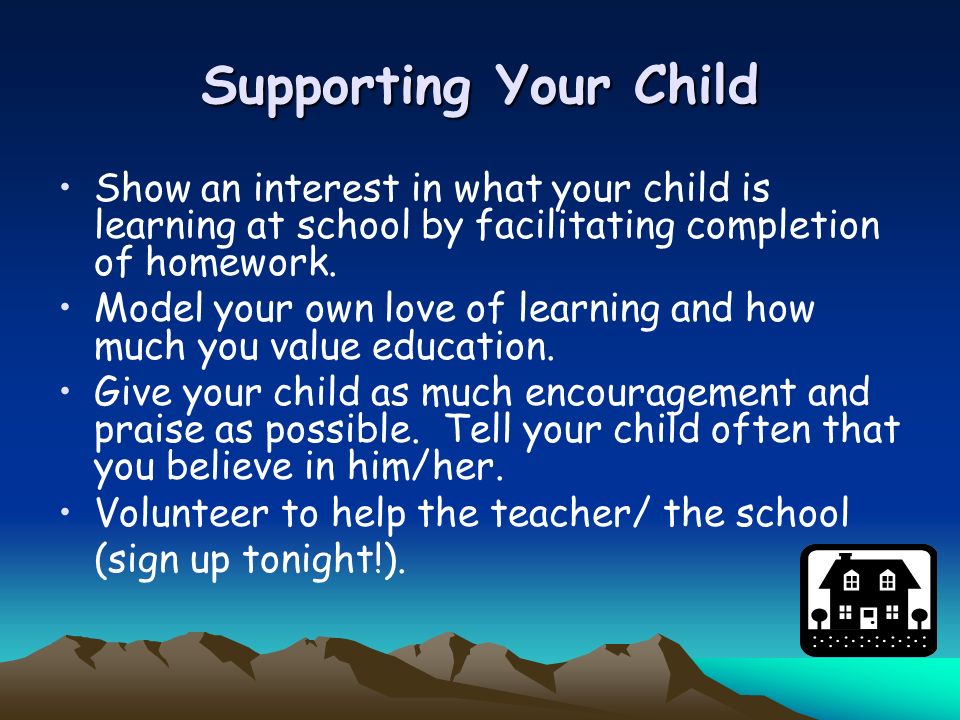 Supporting Your Child

• Show an interest in what your child is learning at school by facilitating completion of homework.

• Model your own love of learning and how much you value education.

• Give your child as much encouragement and praise as possible.  Tell your child often that you believe in him/her.

• Volunteer to help the teacher/ the school (sign up tonight!).